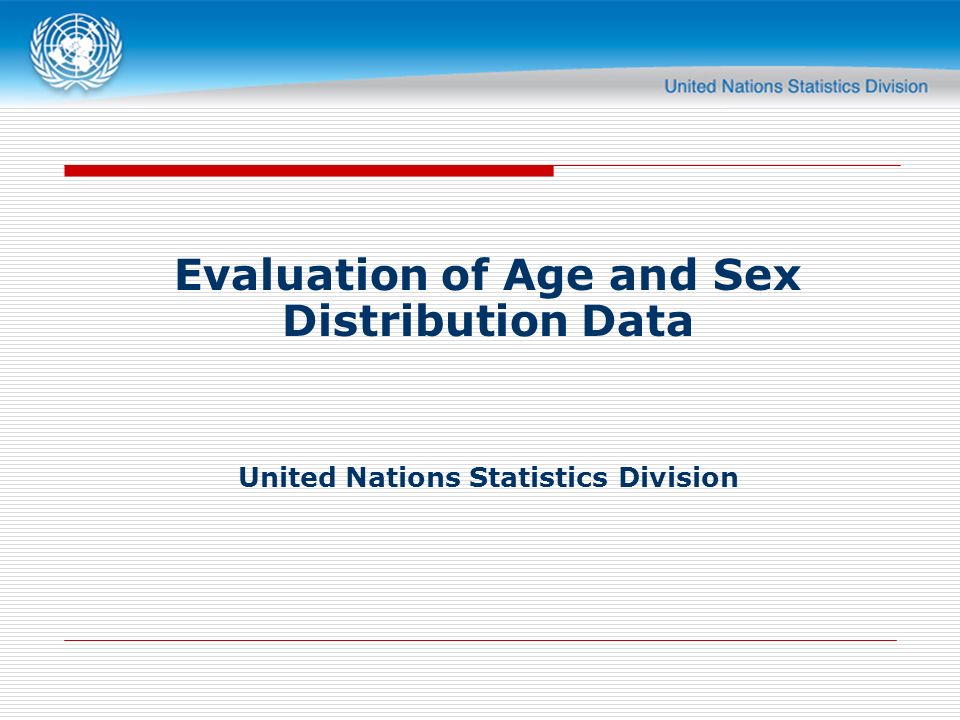 United Nations Statistics Division

Evaluation of Age and Sex Distribution Data

United Nations Statistics Division